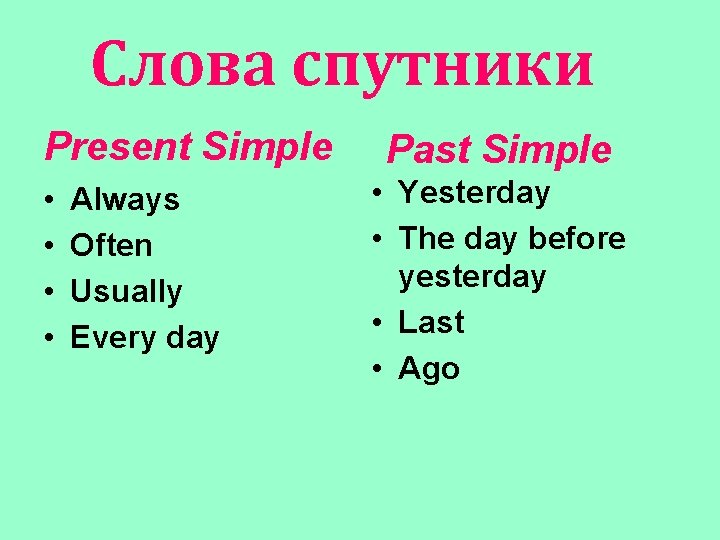 Слова спутники

Present Simple

• Always
• Often
• Usually
• Every day

Past Simple

• Yesterday
• The day before yesterday
• Last
• Ago